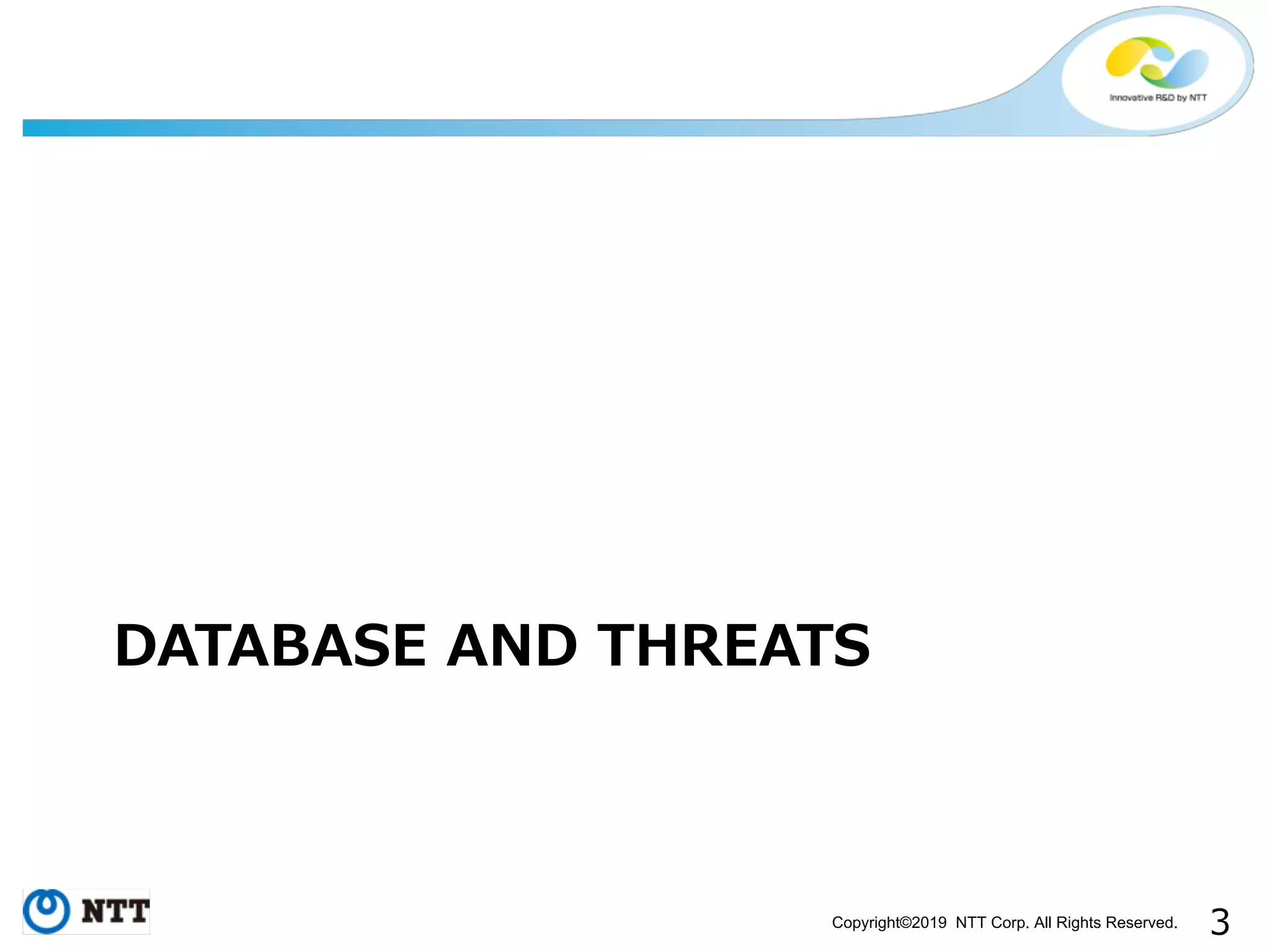 Innovative R&D by NTT

DATABASE AND THREATS

NTT

Copyright©2019 NTT Corp. All Rights Reserved.

3